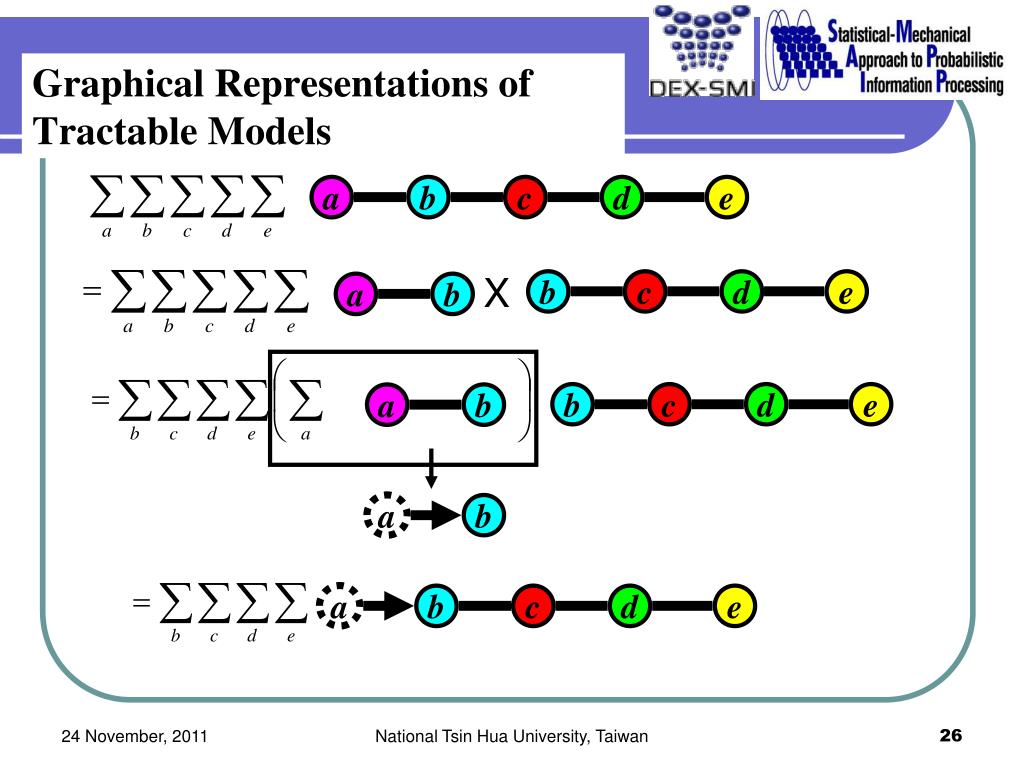 Graphical Representations of Tractable Models

DEX-SMI

Statistical-Mechanical Approach to Probabilistic Information Processing

$\sum_{a}\sum_{b}\sum_{c}\sum_{d}\sum_{e}$ a b c d e

$=\sum_{a}\sum_{b}\sum_{c}\sum_{d}\sum_{e}$ a b X b c d e

$=\sum_{b}\sum_{c}\sum_{d}\sum_{e}\left(\sum_{a}\right.$ a b $\left.\right)$ b c d e

a b

$=\sum_{b}\sum_{c}\sum_{d}\sum_{e}$ a b c d e

24 November, 2011

National Tsin Hua University, Taiwan

26